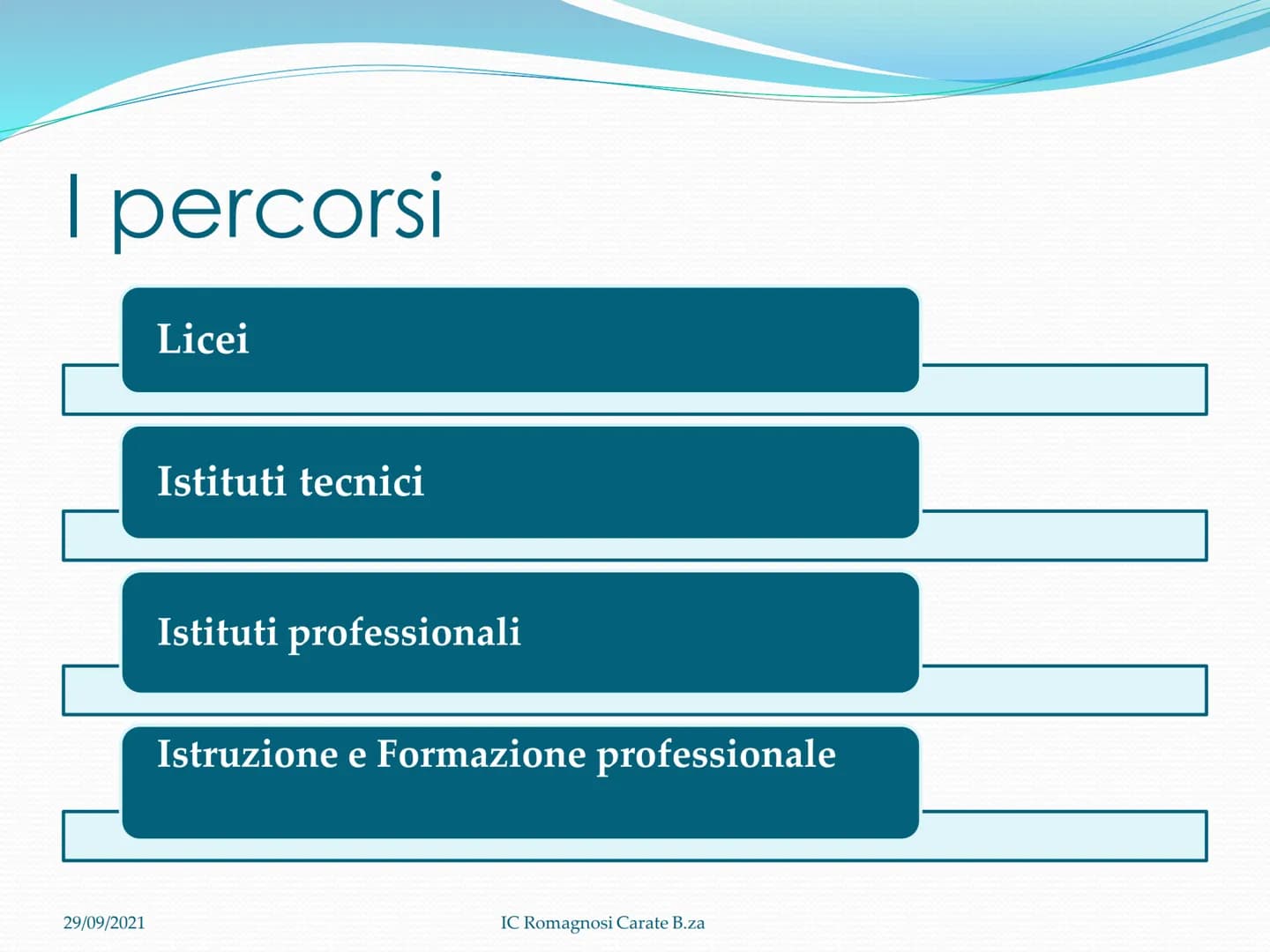 I percorsi

Licei

Istituti tecnici

Istituti professionali

Istruzione e Formazione professionale

29/09/2021

IC Romagnosi Carate B.za